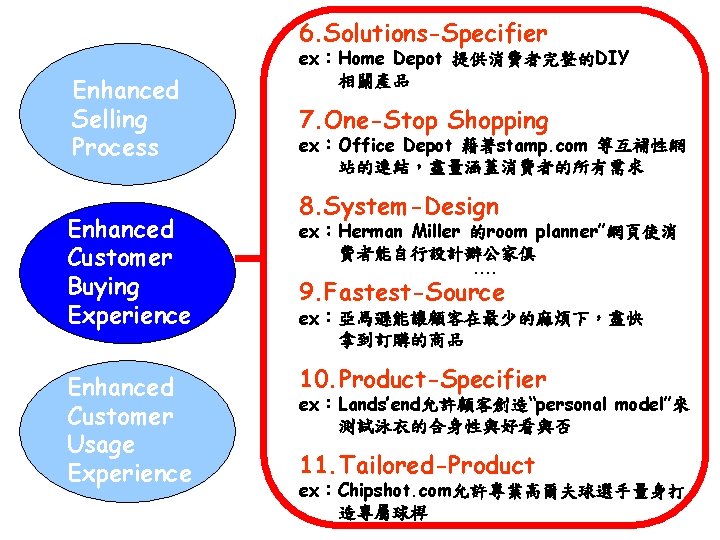 Enhanced Selling Process

Enhanced Customer Buying Experience

Enhanced Customer Usage Experience

6.Solutions-Specifier
ex：Home Depot 提供消費者完整的DIY相關產品

7.One-Stop Shopping
ex：Office Depot 藉著stamp.com 等互補性網站的連結，盡量涵蓋消費者的所有需求

8.System-Design
ex：Herman Miller 的room planner"網頁使消費者能自行設計辦公家俱

....

9.Fastest-Source
ex：亞馬遜能讓顧客在最少的麻煩下，盡快拿到訂購的商品

10.Product-Specifier
ex：Lands'end允許顧客創造"personal model"來測試泳衣的合身性與好看與否

11.Tailored-Product
ex：Chipshot.com允許專業高爾夫球選手量身打造專屬球桿